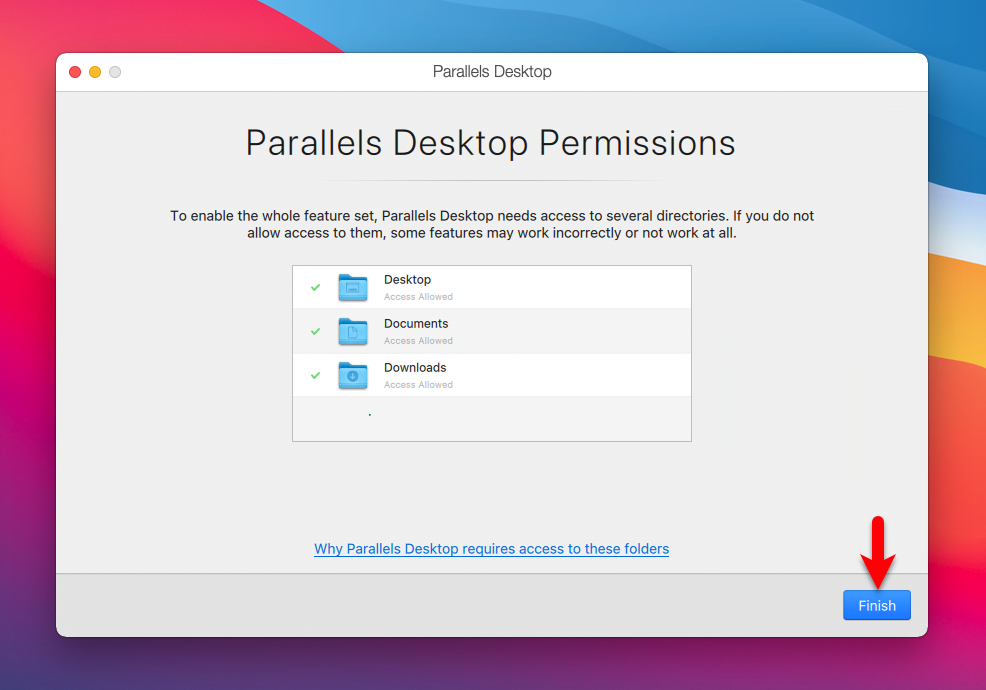 Parallels Desktop

Parallels Desktop Permissions

To enable the whole feature set, Parallels Desktop needs access to several directories. If you do not allow access to them, some features may work incorrectly or not work at all.

Desktop
Access Allowed

Documents
Access Allowed

Downloads
Access Allowed

Why Parallels Desktop requires access to these folders

Finish